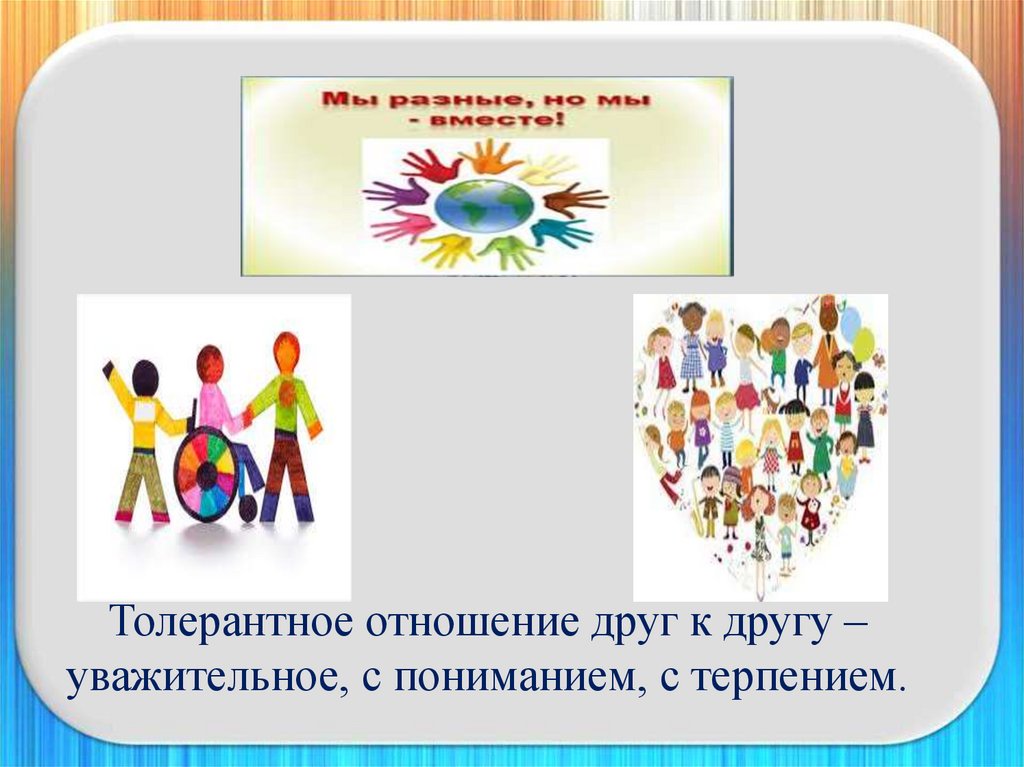 Мы разные, но мы - вместе!

Толерантное отношение друг к другу – уважительное, с пониманием, с терпением.